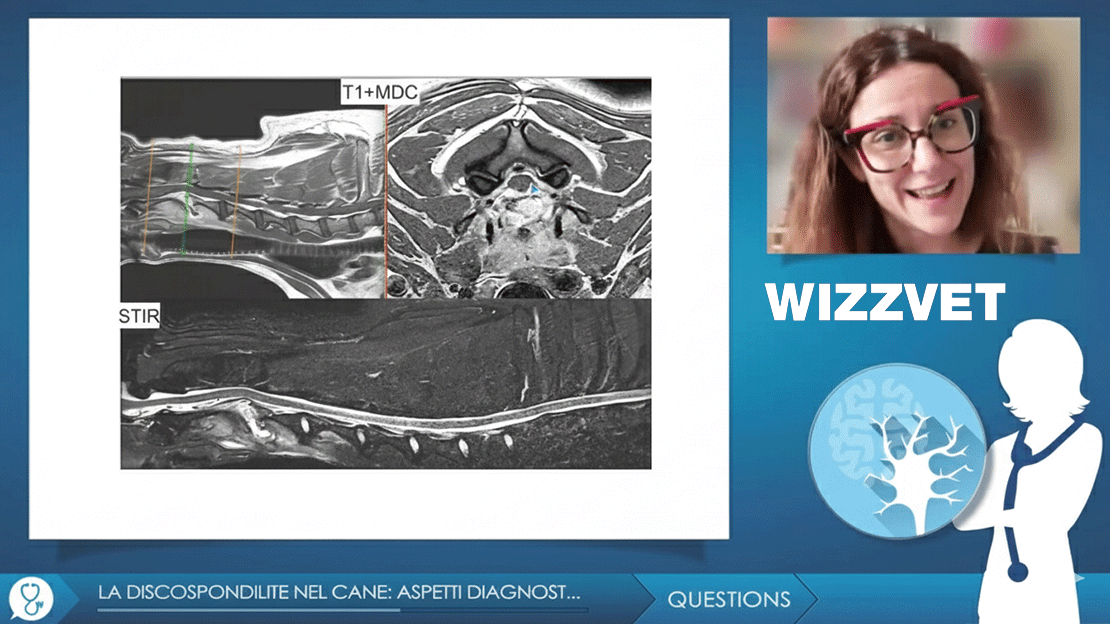 T1+MDC

STIR

WIZZVET

LA DISCOSPONDILITE NEL CANE: ASPETTI DIAGNOST...

QUESTIONS